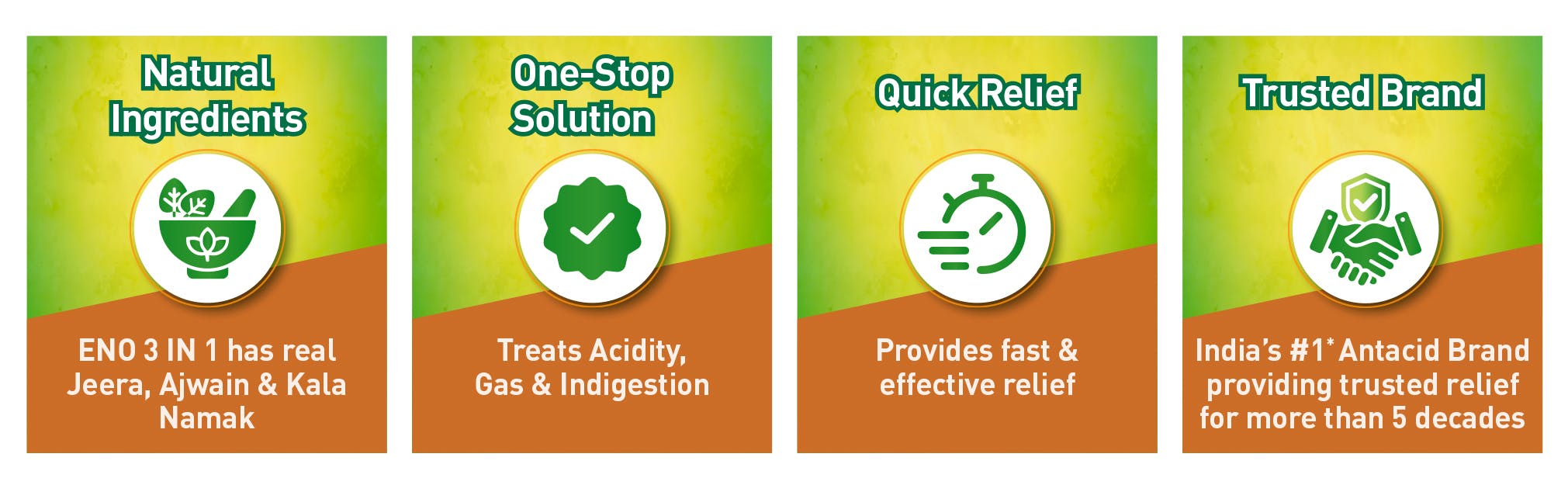 Natural Ingredients

ENO 3 IN 1 has real Jeera, Ajwain & Kala Namak

One-Stop Solution

Treats Acidity, Gas & Indigestion

Quick Relief

Provides fast & effective relief

Trusted Brand

India's #1* Antacid Brand providing trusted relief for more than 5 decades